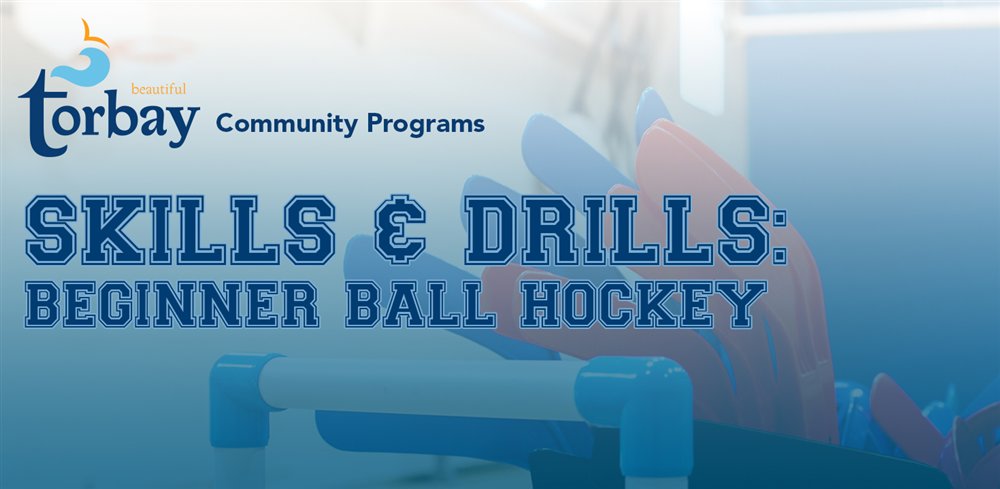 beautiful
torbay Community Programs

SKILLS & DRILLS:
BEGINNER BALL HOCKEY